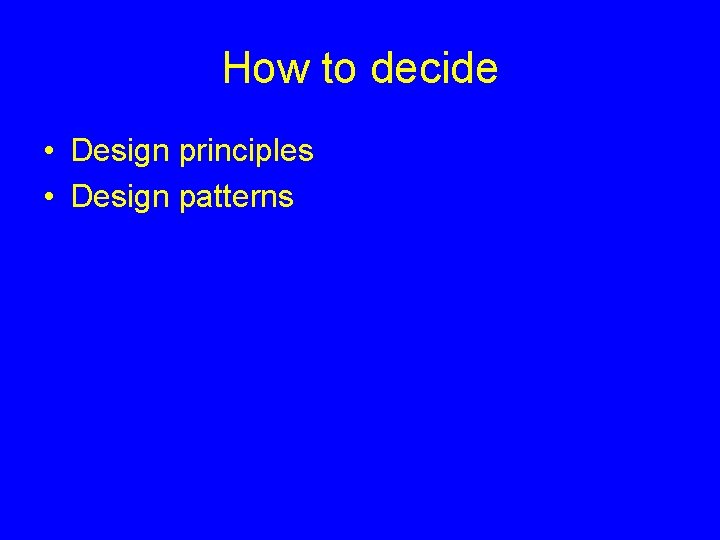 How to decide

• Design principles
• Design patterns